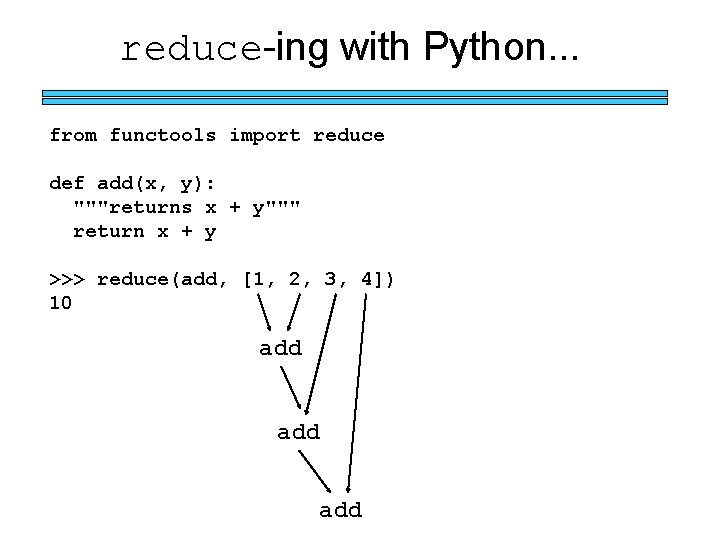 reduce-ing with Python...

from functools import reduce

def add(x, y):
  """returns x + y"""
  return x + y

>>> reduce(add, [1, 2, 3, 4])
10

add

add

add